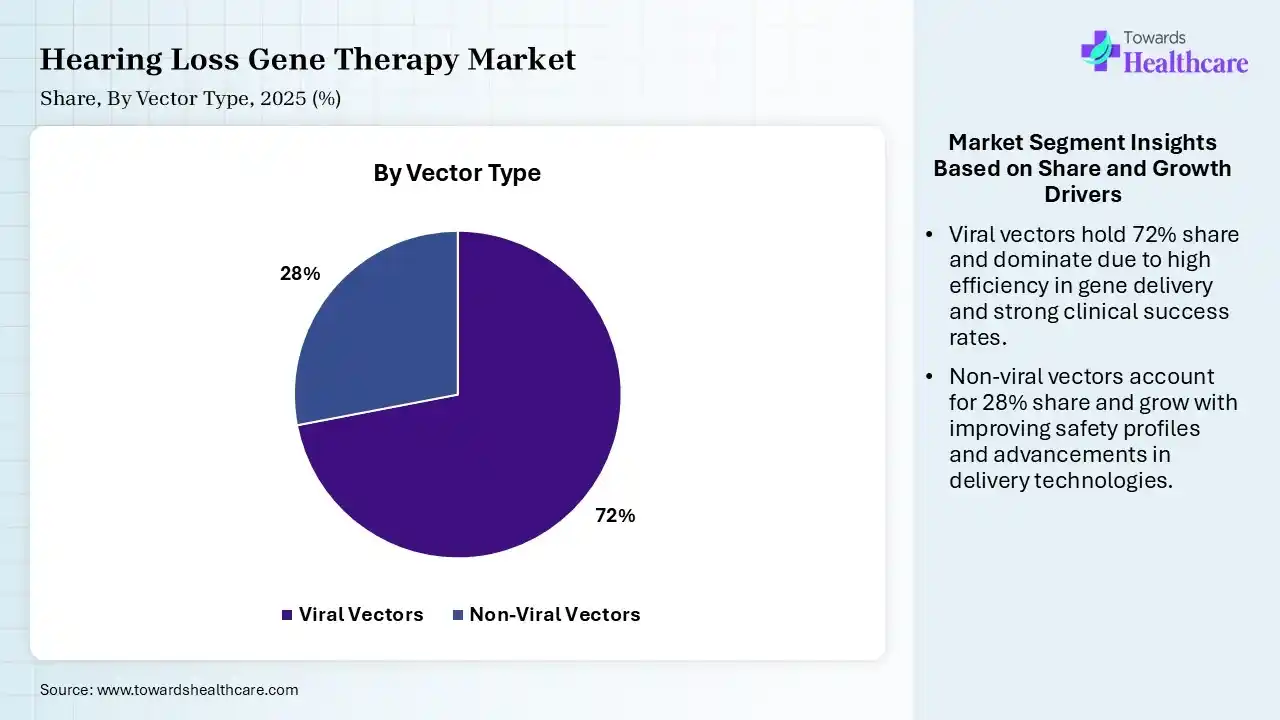 Hearing Loss Gene Therapy Market
Share, By Vector Type, 2025 (%)

Towards Healthcare

By Vector Type

28%

72%

Viral Vectors Non-Viral Vectors

Market Segment Insights Based on Share and Growth Drivers

• Viral vectors hold 72% share and dominate due to high efficiency in gene delivery and strong clinical success rates.

• Non-viral vectors account for 28% share and grow with improving safety profiles and advancements in delivery technologies.

Source: www.towardshealthcare.com